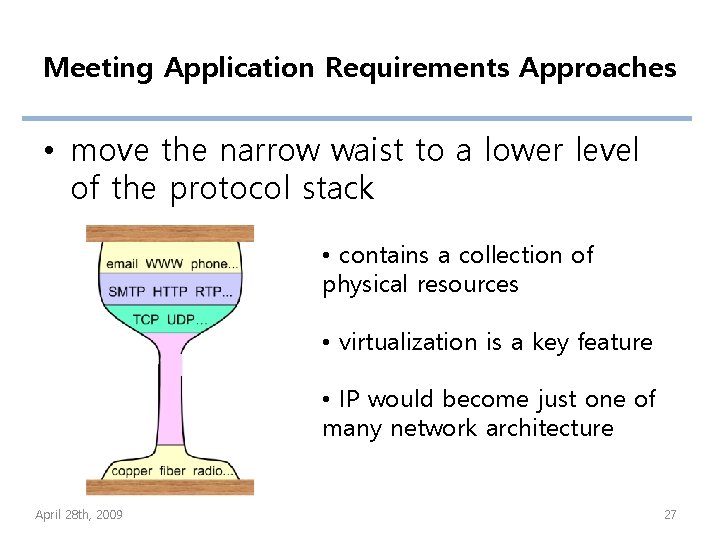 Meeting Application Requirements Approaches

• move the narrow waist to a lower level of the protocol stack

email WWW phone...
SMTP HTTP RTP...
TCP UDP...
copper fiber radio...

• contains a collection of physical resources

• virtualization is a key feature

• IP would become just one of many network architecture

April 28th, 2009

27